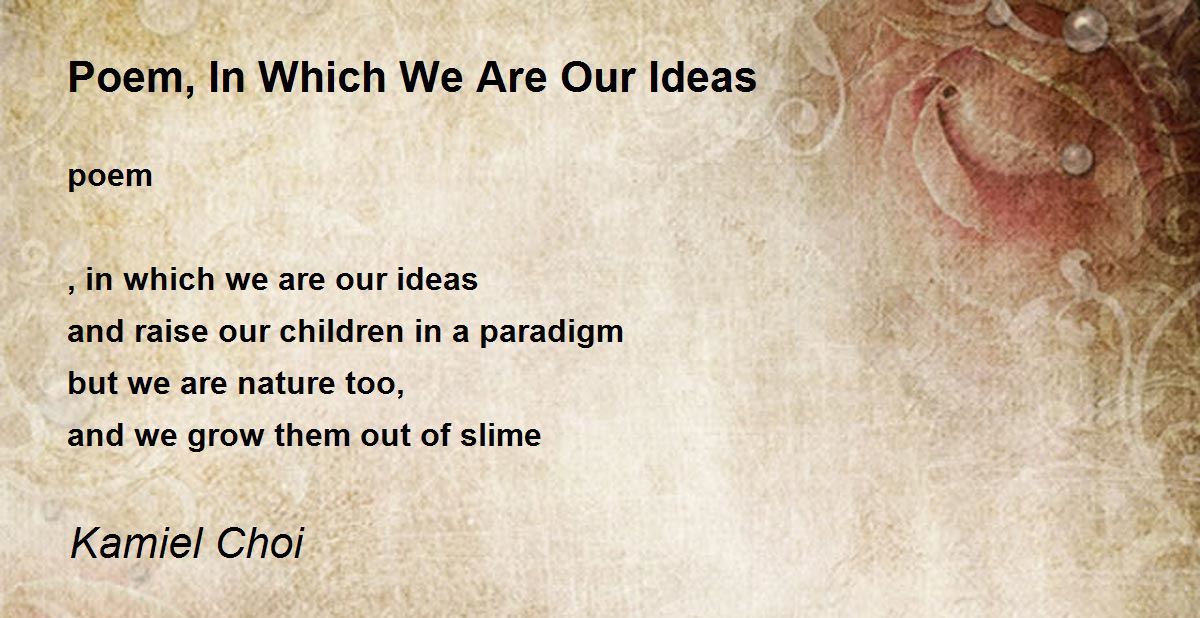 Poem, In Which We Are Our Ideas

poem

, in which we are our ideas
and raise our children in a paradigm
but we are nature too,
and we grow them out of slime

Kamiel Choi